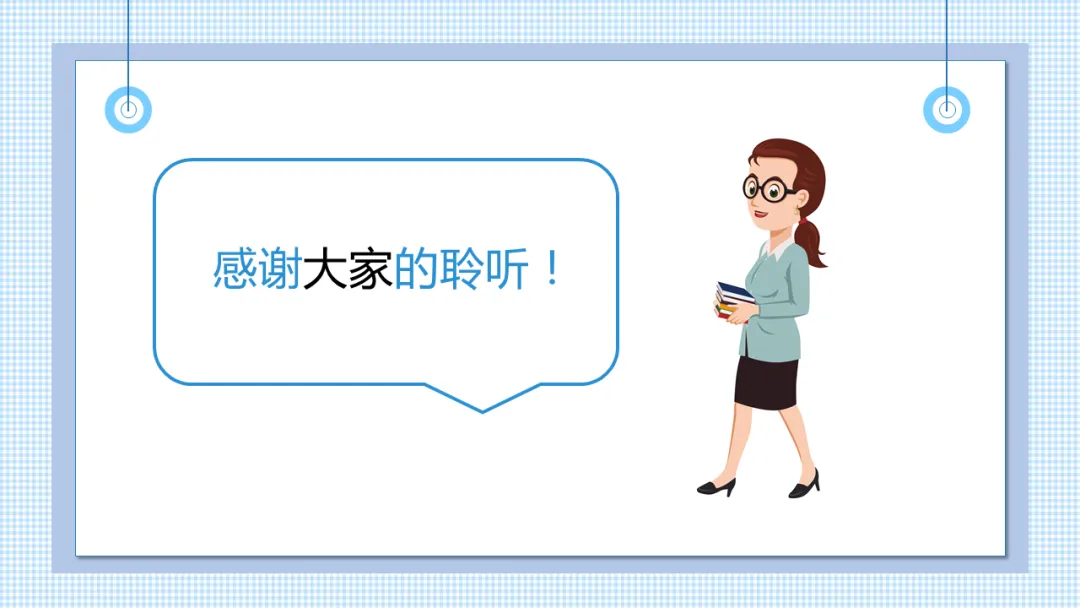 感谢大家的聆听！